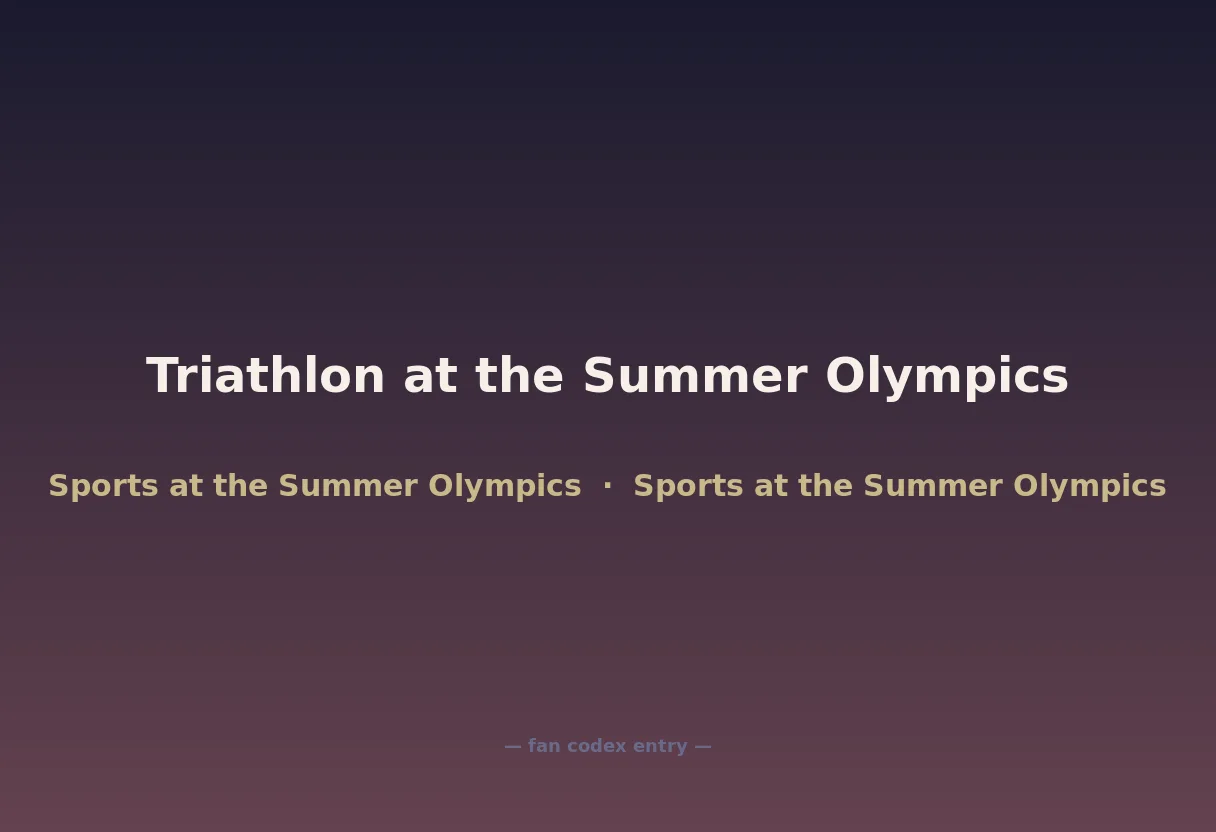 Triathlon at the Summer Olympics

Sports at the Summer Olympics · Sports at the Summer Olympics

— fan codex entry —